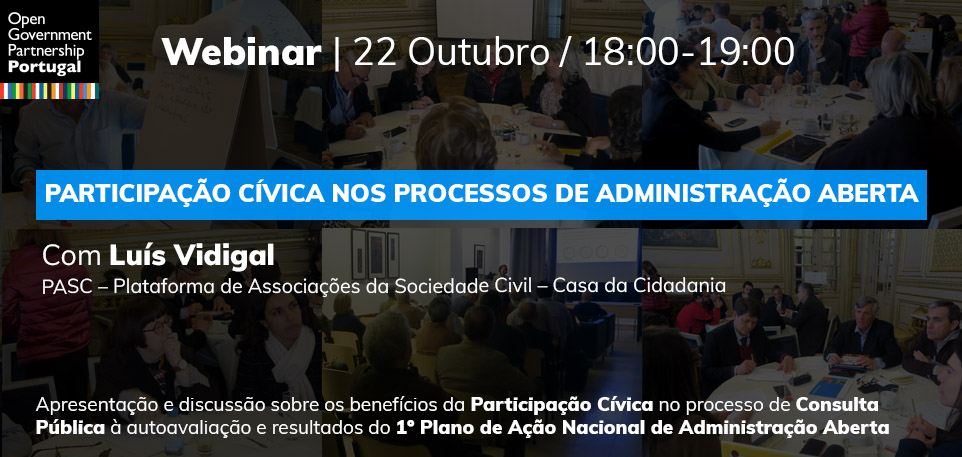 Open Government Partnership Portugal

Webinar | 22 Outubro / 18:00-19:00

PARTICIPAÇÃO CÍVICA NOS PROCESSOS DE ADMINISTRAÇÃO ABERTA

Com Luís Vidigal
PASC – Plataforma de Associações da Sociedade Civil – Casa da Cidadania

Apresentação e discussão sobre os benefícios da Participação Cívica no processo de Consulta Pública à autoavaliação e resultados do 1º Plano de Ação Nacional de Administração Aberta